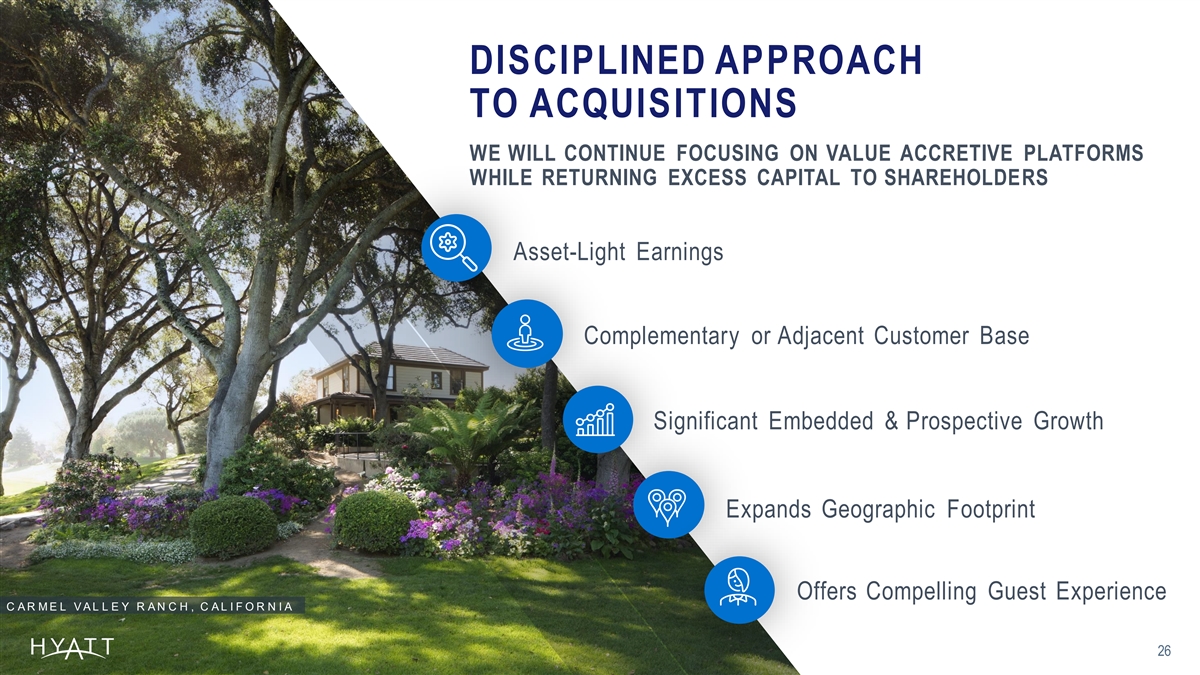 DISCIPLINED APPROACH TO ACQUISITIONS

WE WILL CONTINUE FOCUSING ON VALUE ACCRETIVE PLATFORMS WHILE RETURNING EXCESS CAPITAL TO SHAREHOLDERS

Asset-Light Earnings

Complementary or Adjacent Customer Base

Significant Embedded & Prospective Growth

Expands Geographic Footprint

Offers Compelling Guest Experience

CARMEL VALLEY RANCH, CALIFORNIA

HYATT

26